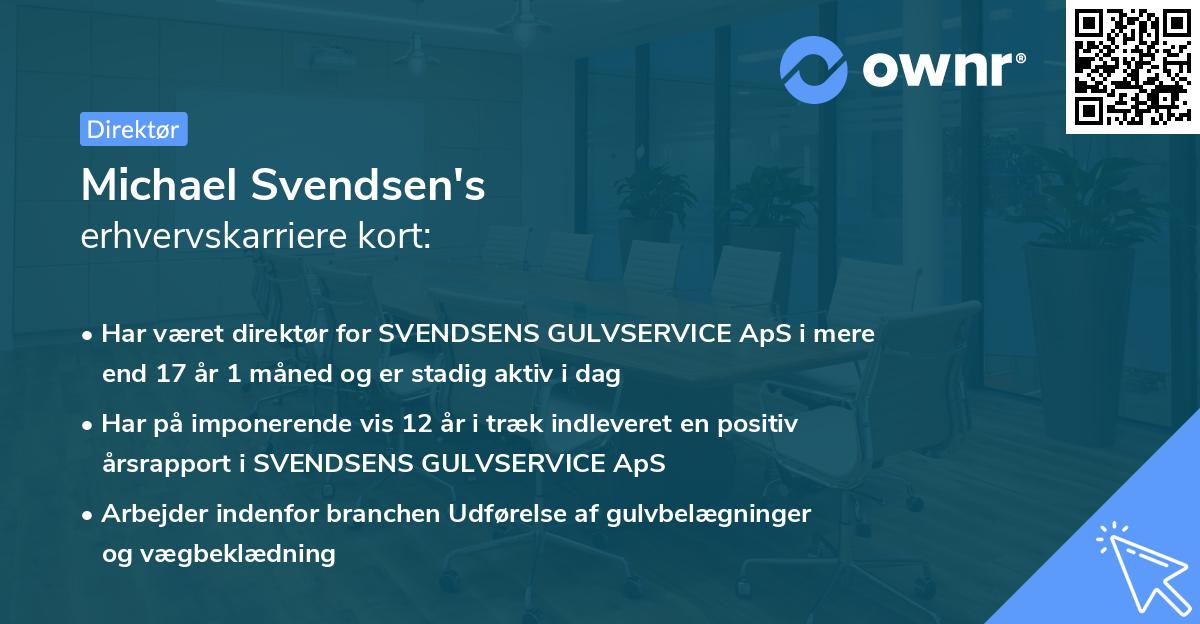 ownr®

Direktør

Michael Svendsen's

erhvervskarriere kort:

• Har været direktør for SVENDSENS GULVSERVICE ApS i mere end 17 år 1 måned og er stadig aktiv i dag

• Har på imponerende vis 12 år i træk indleveret en positiv årsrapport i SVENDSENS GULVSERVICE ApS

• Arbejder indenfor branchen Udførelse af gulvbelægninger og vægbeklædning